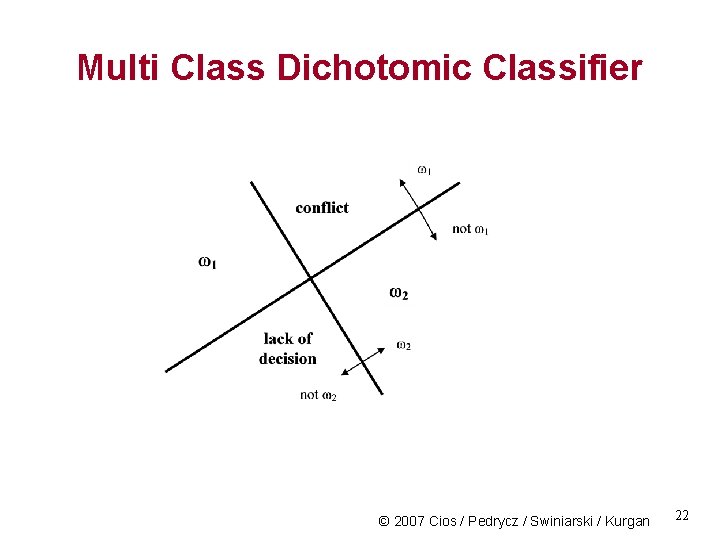 Multi Class Dichotomic Classifier

$\omega_1$

conflict

not $\omega_1$

$\omega_1$

$\omega_2$

lack of decision

$\omega_2$

not $\omega_2$

© 2007 Cios / Pedrycz / Swiniarski / Kurgan

22